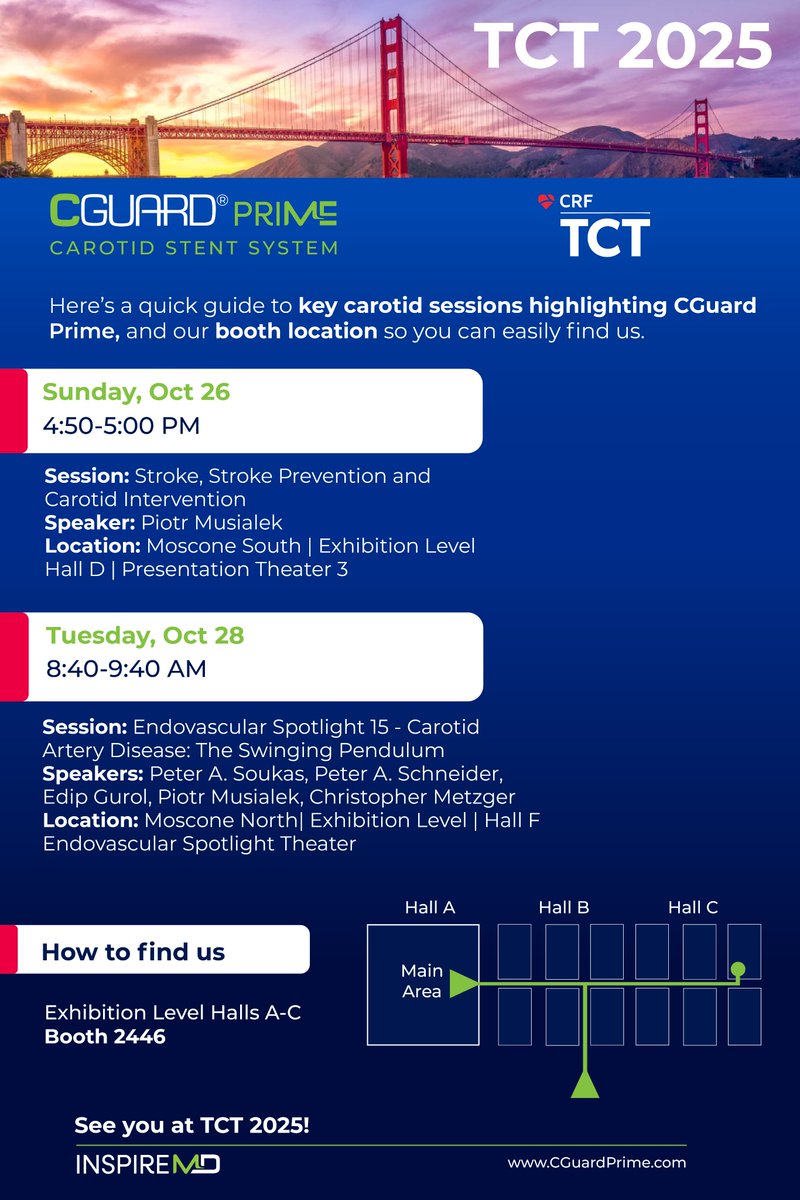 TCT 2025

CGUARD® PRIME
CAROTID STENT SYSTEM

CRF
TCT

Here's a quick guide to key carotid sessions highlighting CGuard Prime, and our booth location so you can easily find us.

Sunday, Oct 26
4:50-5:00 PM

Session: Stroke, Stroke Prevention and Carotid Intervention
Speaker: Piotr Musialek
Location: Moscone South | Exhibition Level Hall D | Presentation Theater 3

Tuesday, Oct 28
8:40-9:40 AM

Session: Endovascular Spotlight 15 - Carotid Artery Disease: The Swinging Pendulum
Speakers: Peter A. Soukas, Peter A. Schneider, Edip Gurol, Piotr Musialek, Christopher Metzger
Location: Moscone North| Exhibition Level | Hall F Endovascular Spotlight Theater

How to find us

Exhibition Level Halls A-C
Booth 2446

Hall A
Hall B
Hall C
Main Area

See you at TCT 2025!

INSPIREMD

www.CGuardPrime.com